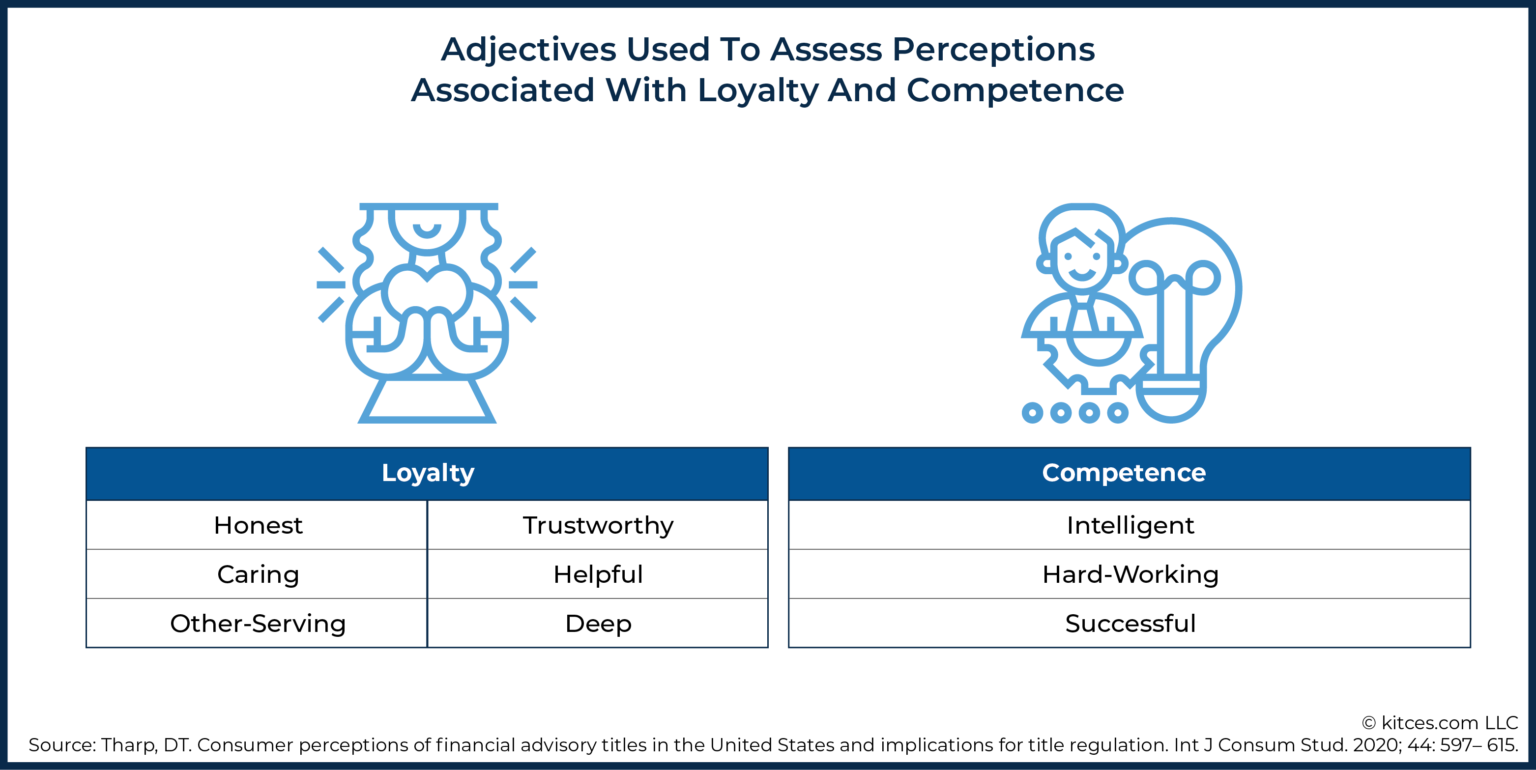 Adjectives Used To Assess Perceptions Associated With Loyalty And Competence

| Loyalty | |
|---|---|
| Honest | Trustworthy |
| Caring | Helpful |
| Other-Serving | Deep |

| Competence |
|---|
| Intelligent |
| Hard-Working |
| Successful |

© kitces.com LLC
Source: Tharp, DT. Consumer perceptions of financial advisory titles in the United States and implications for title regulation. Int J Consum Stud. 2020; 44: 597– 615.